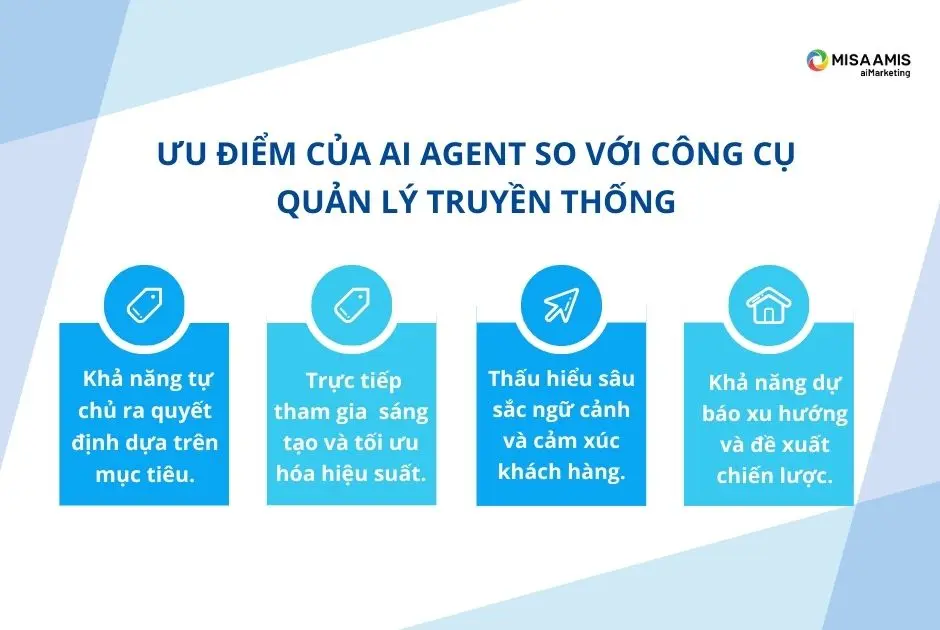 MISA AMIS
aiMarketing

ƯU ĐIỂM CỦA AI AGENT SO VỚI CÔNG CỤ QUẢN LÝ TRUYỀN THỐNG

Khả năng tự chủ ra quyết định dựa trên mục tiêu.

Trực tiếp tham gia sáng tạo và tối ưu hóa hiệu suất.

Thấu hiểu sâu sắc ngữ cảnh và cảm xúc khách hàng.

Khả năng dự báo xu hướng và đề xuất chiến lược.